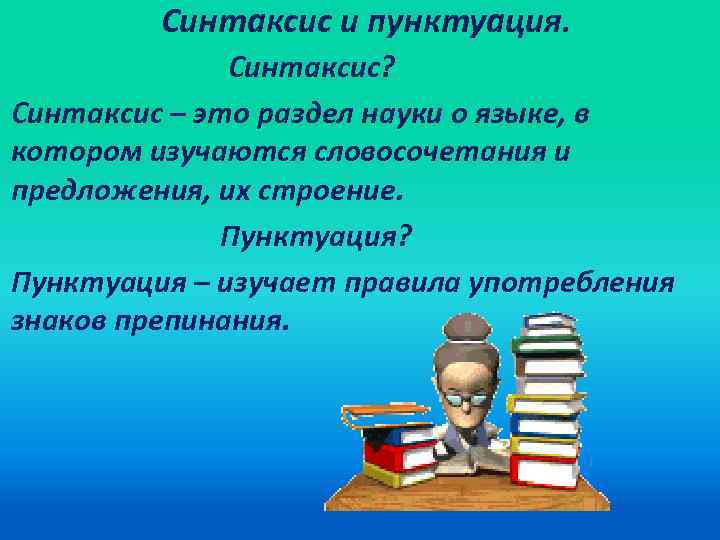 Синтаксис и пунктуация.

Синтаксис?

Синтаксис – это раздел науки о языке, в котором изучаются словосочетания и предложения, их строение.

Пунктуация?

Пунктуация – изучает правила употребления знаков препинания.